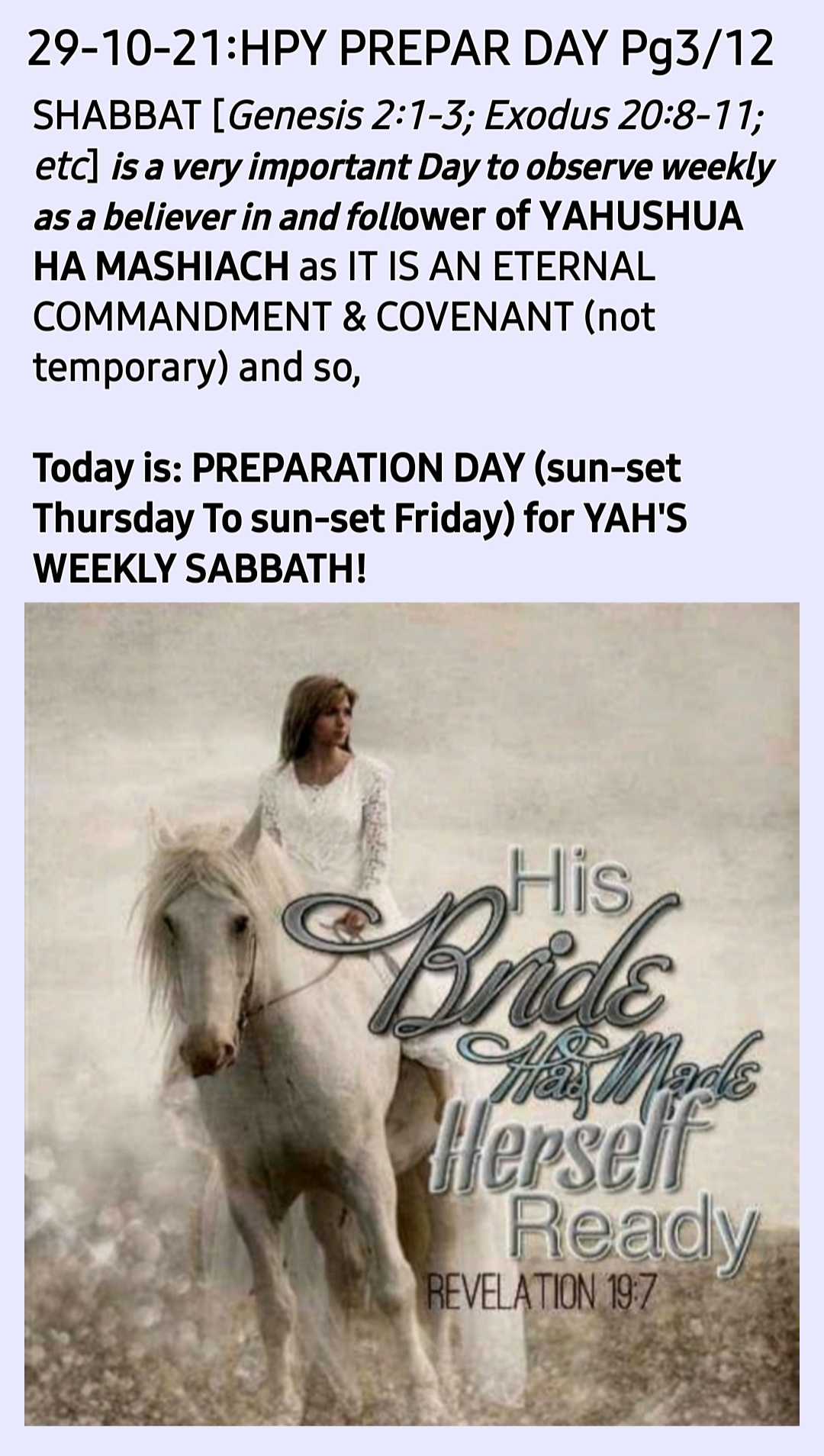 29-10-21:HPY PREPAR DAY Pg3/12

SHABBAT [Genesis 2:1-3; Exodus 20:8-11; etc] is a very important Day to observe weekly as a believer in and follower of YAHUSHUA HA MASHIACH as IT IS AN ETERNAL COMMANDMENT & COVENANT (not temporary) and so,

Today is: PREPARATION DAY (sun-set Thursday To sun-set Friday) for YAH'S WEEKLY SABBATH!

His Bride Has Made Herself Ready
REVELATION 19:7